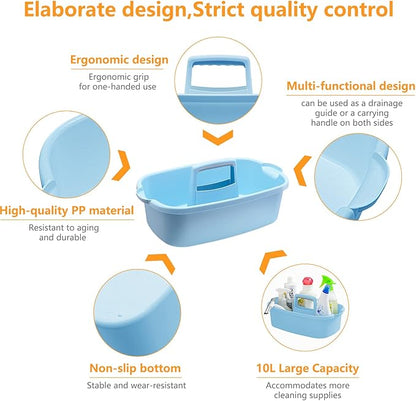 Elaborate design,Strict quality control

Ergonomic design
Ergonomic grip for one-handed use

Multi-functional design
can be used as a drainage guide or a carrying handle on both sides

High-quality PP material
Resistant to aging and durable

Non-slip bottom
Stable and wear-resistant

10L Large Capacity
Accommodates more cleaning supplies